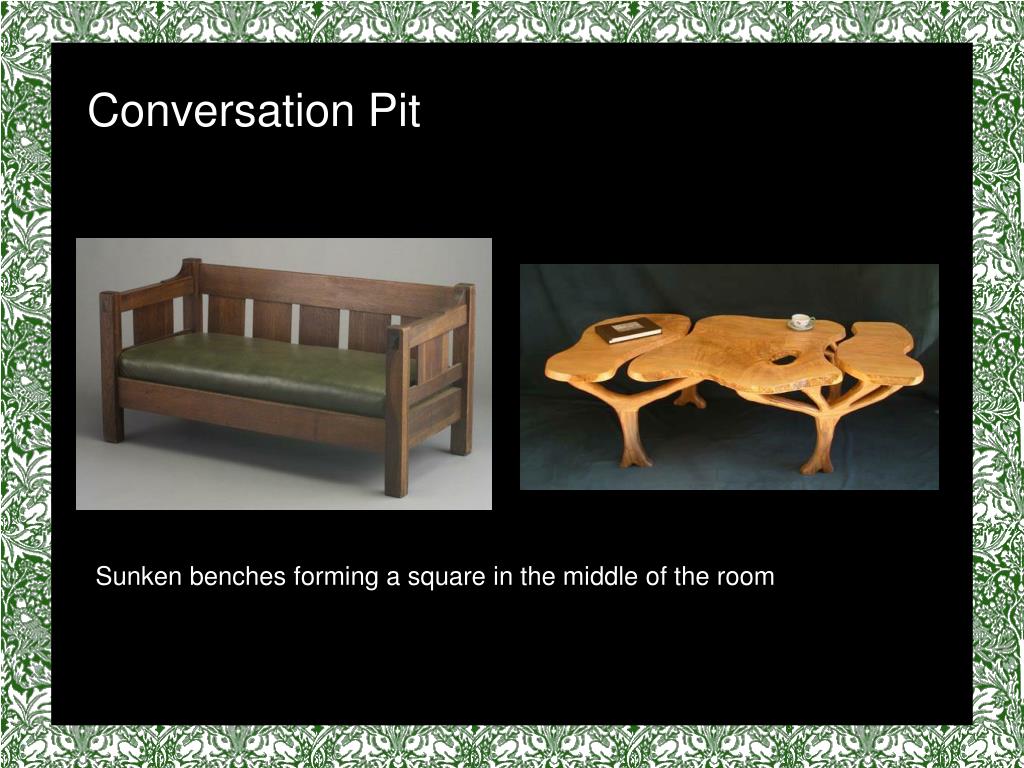 Conversation Pit

Sunken benches forming a square in the middle of the room